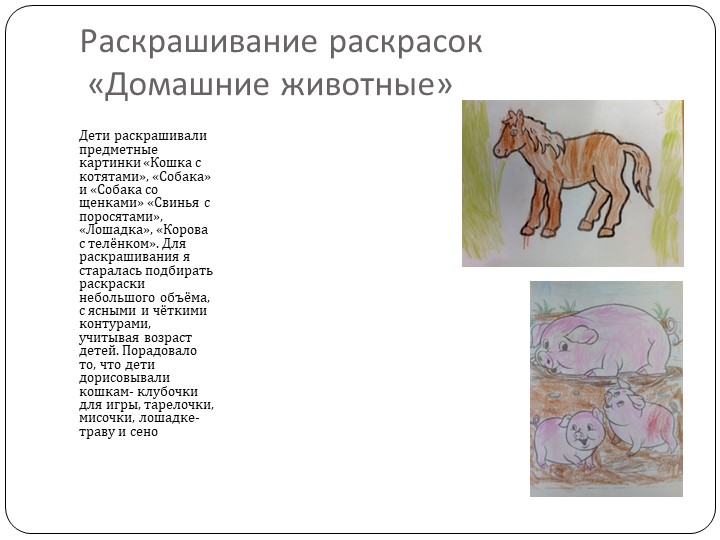 Раскрашивание раскрасок «Домашние животные»

Дети раскрашивали предметные картинки «Кошка с котятами», «Собака» и «Собака со щенками» «Свинья с поросятами», «Лошадка», «Корова с телёнком». Для раскрашивания я старалась подбирать раскраски небольшого объёма, с ясными и чёткими контурами, учитывая возраст детей. Порадовало то, что дети дорисовывали кошкам- клубочки для игры, тарелочки, мисочки, лошадке- траву и сено